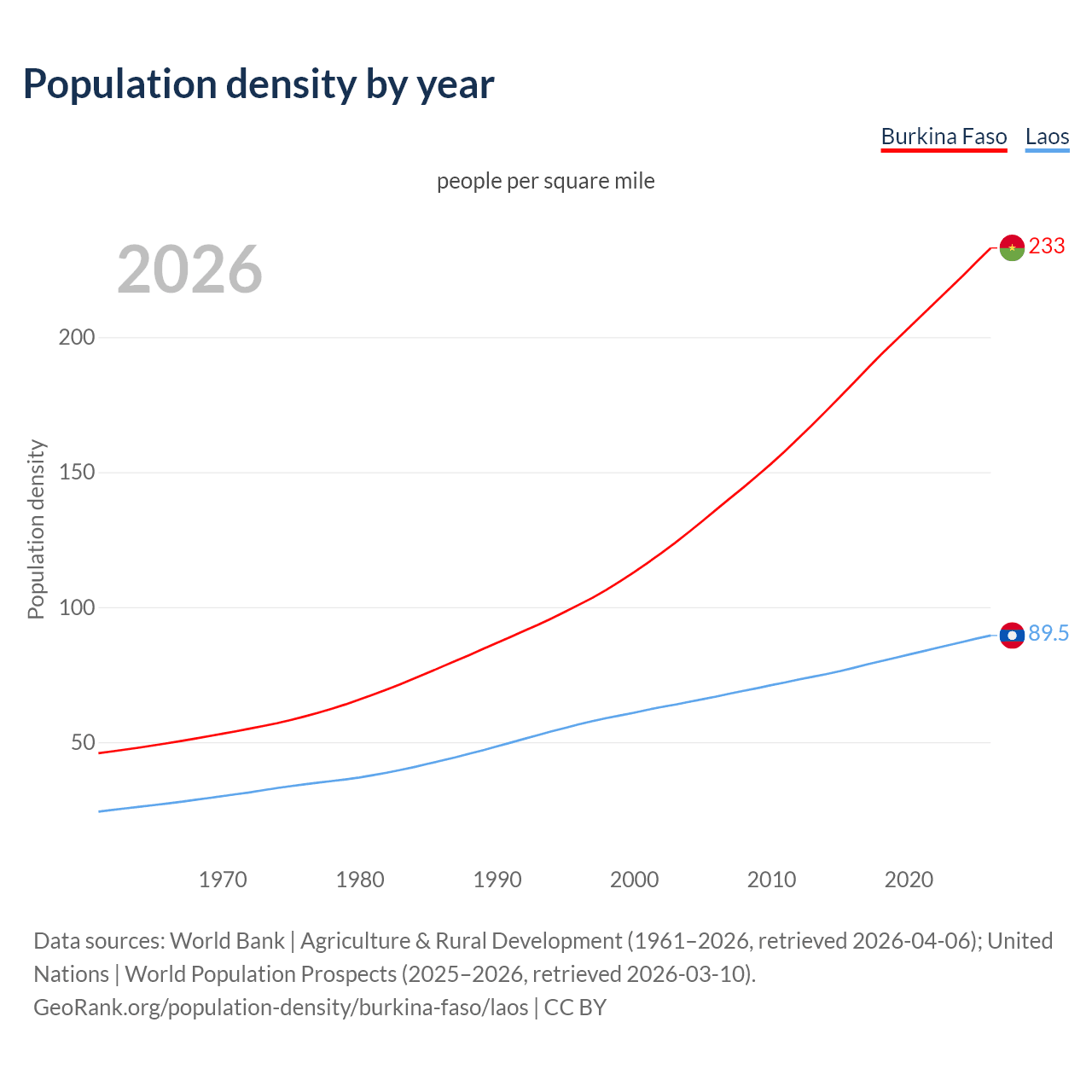 Population density by year

Burkina Faso Laos

people per square mile

2026

233

89.5

Population density

200

150

100

50

1970 1980 1990 2000 2010 2020

Data sources: World Bank | Agriculture & Rural Development (1961–2026, retrieved 2026-04-06); United Nations | World Population Prospects (2025–2026, retrieved 2026-03-10).
GeoRank.org/population-density/burkina-faso/laos | CC BY